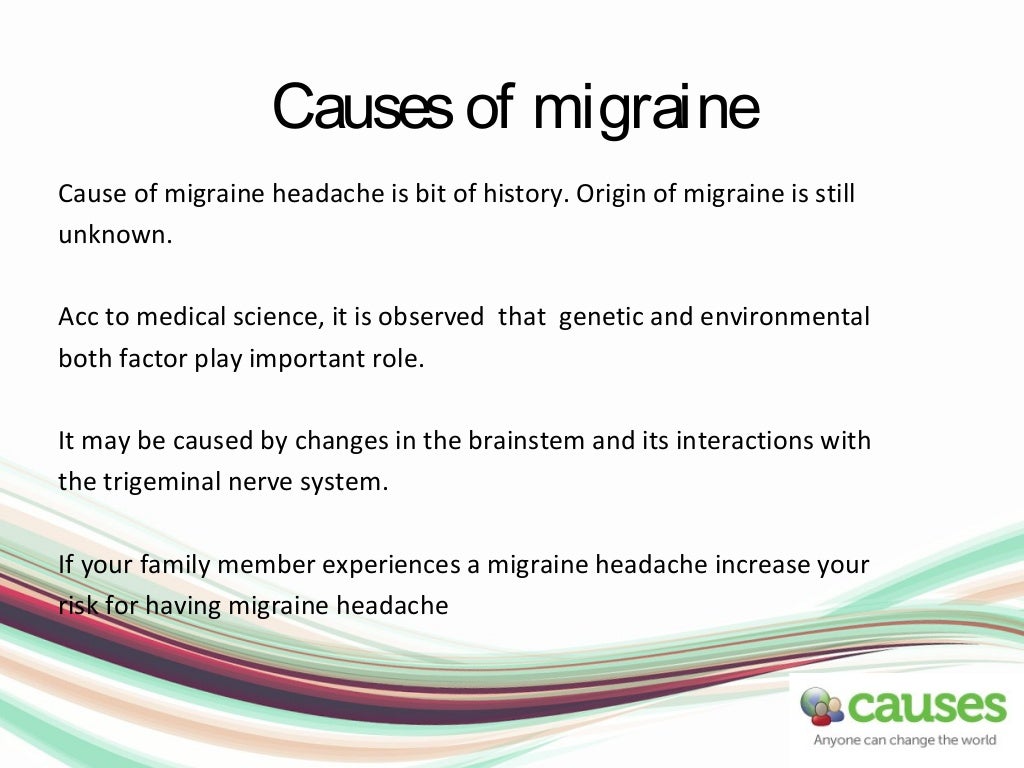 Causes of migraine

Cause of migraine headache is bit of history. Origin of migraine is still unknown.

Acc to medical science, it is observed that genetic and environmental both factor play important role.

It may be caused by changes in the brainstem and its interactions with the trigeminal nerve system.

If your family member experiences a migraine headache increase your risk for having migraine headache

causes
Anyone can change the world